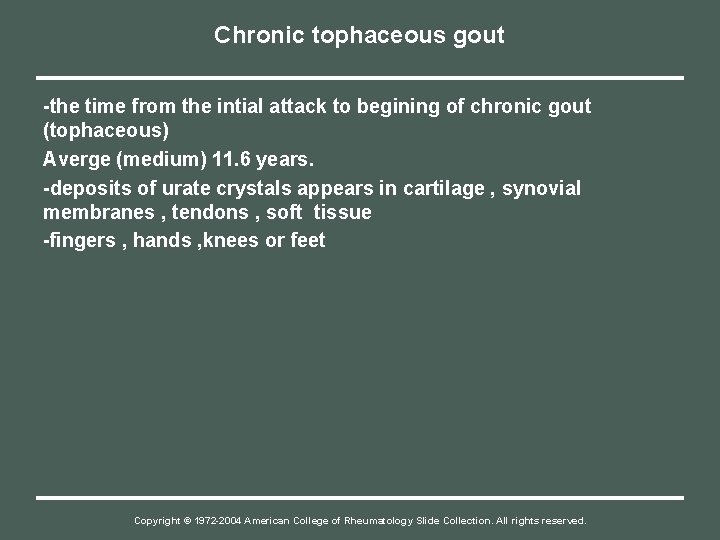 Chronic tophaceous gout

-the time from the intial attack to begining of chronic gout (tophaceous)

Averge (medium) 11.6 years.

-deposits of urate crystals appears in cartilage , synovial membranes , tendons , soft tissue

-fingers , hands ,knees or feet

Copyright © 1972-2004 American College of Rheumatology Slide Collection. All rights reserved.